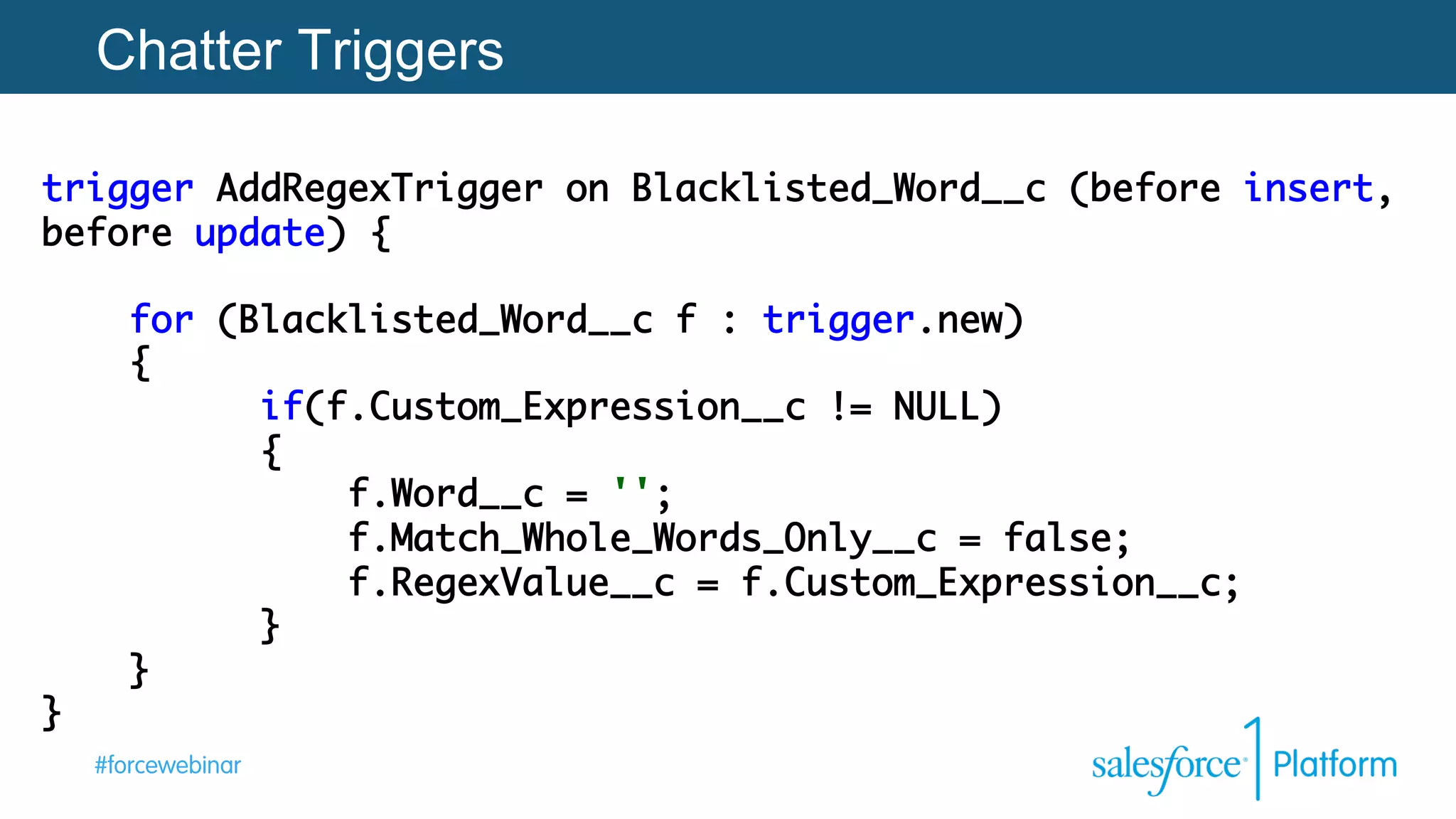 Chatter Triggers

trigger AddRegexTrigger on Blacklisted_Word__c (before insert, before update) {

    for (Blacklisted_Word__c f : trigger.new)
    {
        if(f.Custom_Expression__c != NULL)
        {
            f.Word__c = '';
            f.Match_Whole_Words_Only__c = false;
            f.RegexValue__c = f.Custom_Expression__c;
        }
    }
}

#forcewebinar

salesforce 1 Platform